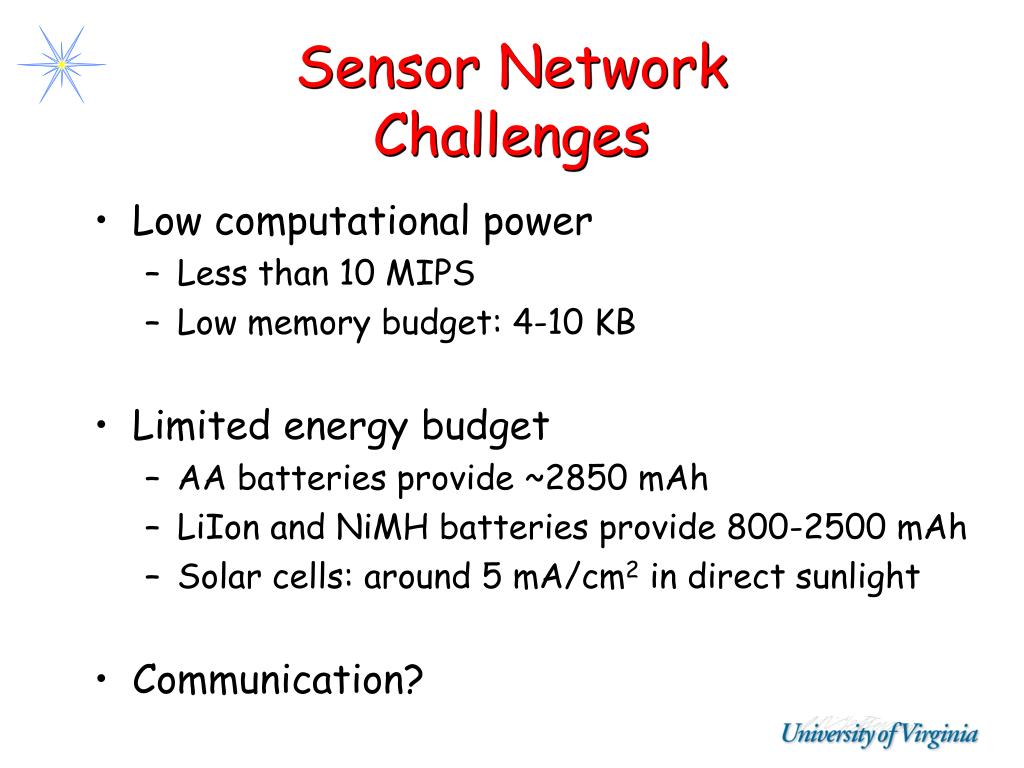 Sensor Network Challenges

• Low computational power
  – Less than 10 MIPS
  – Low memory budget: 4-10 KB

• Limited energy budget
  – AA batteries provide ~2850 mAh
  – LiIon and NiMH batteries provide 800-2500 mAh
  – Solar cells: around 5 mA/cm$^2$ in direct sunlight

• Communication?

University of Virginia